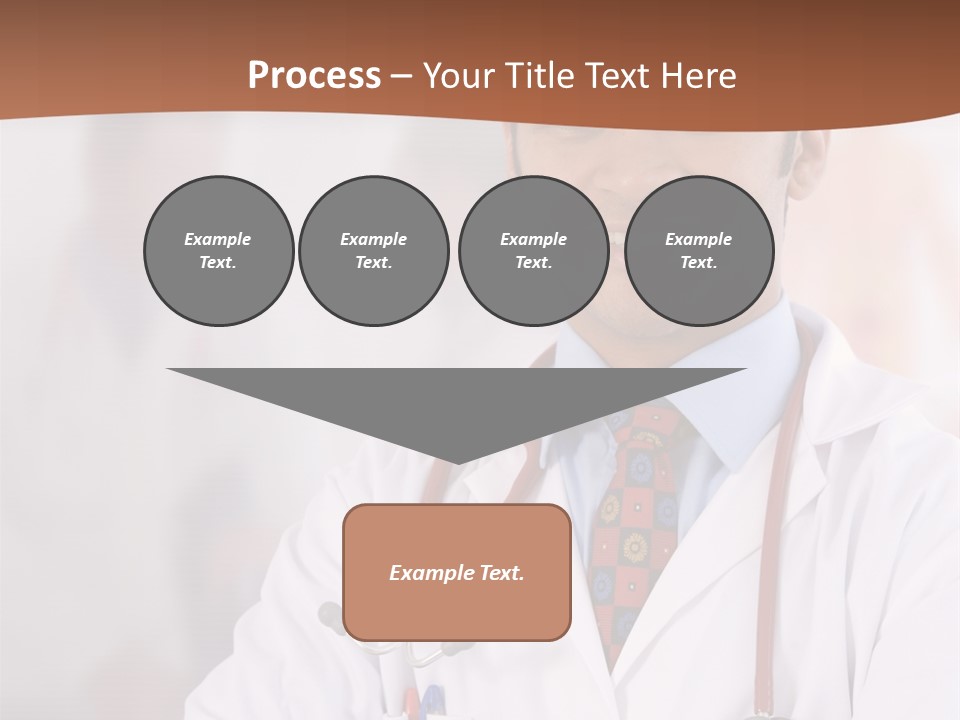 Process – Your Title Text Here

Example Text.

Example Text.

Example Text.

Example Text.

Example Text.